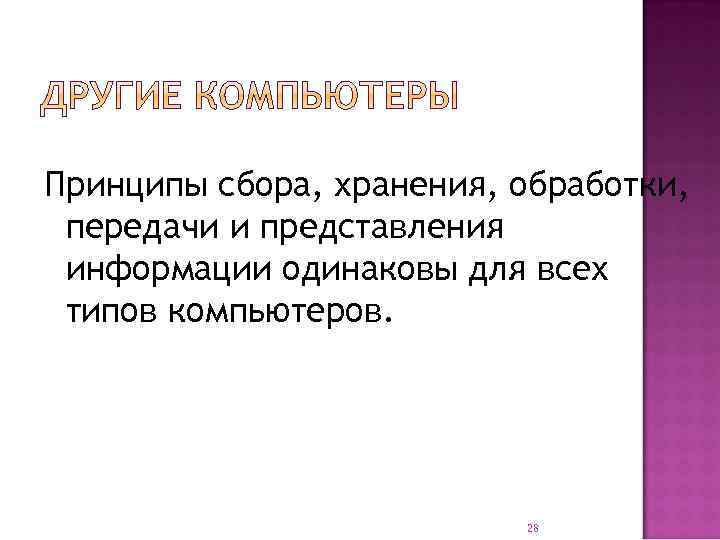 ДРУГИЕ КОМПЬЮТЕРЫ

Принципы сбора, хранения, обработки, передачи и представления информации одинаковы для всех типов компьютеров.

28